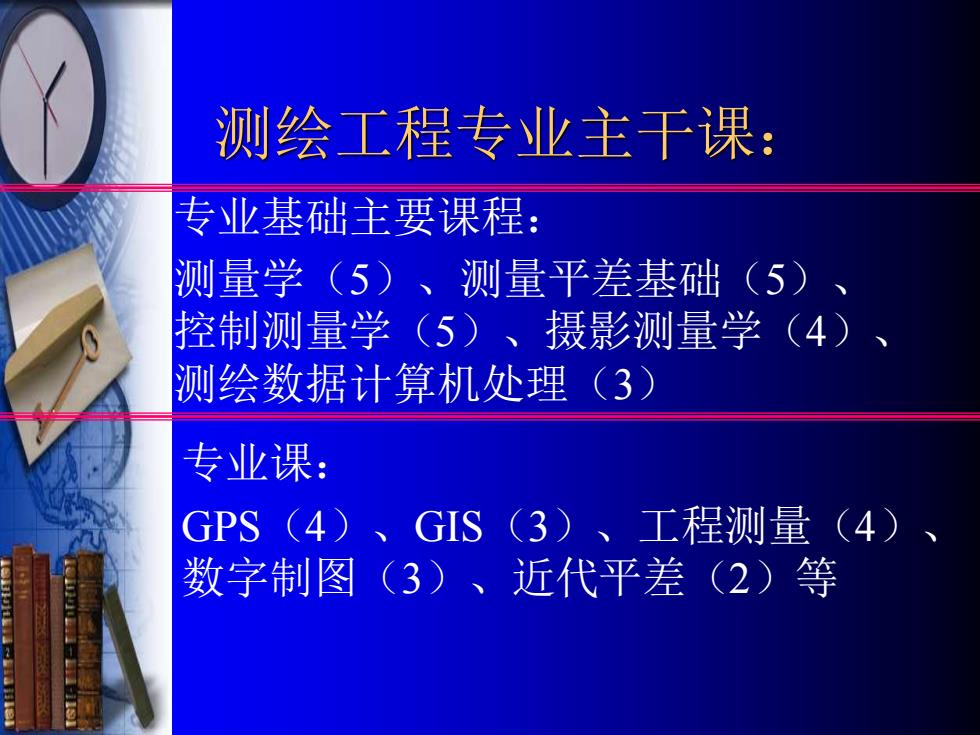 测绘工程专业主干课：

专业基础主要课程：

测量学（5）、测量平差基础（5）、控制测量学（5）、摄影测量学（4）、测绘数据计算机处理（3）

专业课：

GPS（4）、GIS（3）、工程测量（4）、数字制图（3）、近代平差（2）等